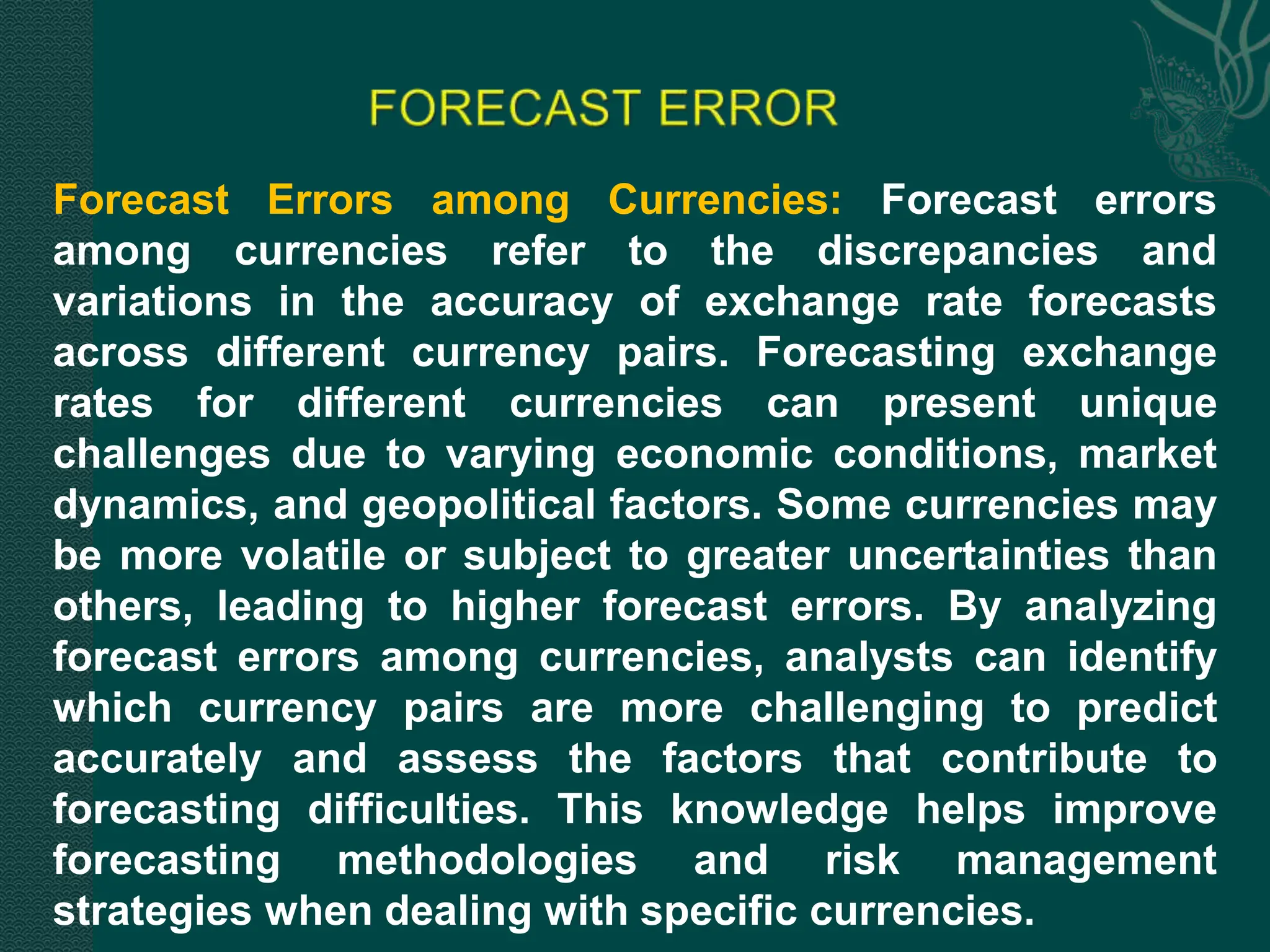 FORECAST ERROR

Forecast Errors among Currencies: Forecast errors among currencies refer to the discrepancies and variations in the accuracy of exchange rate forecasts across different currency pairs. Forecasting exchange rates for different currencies can present unique challenges due to varying economic conditions, market dynamics, and geopolitical factors. Some currencies may be more volatile or subject to greater uncertainties than others, leading to higher forecast errors. By analyzing forecast errors among currencies, analysts can identify which currency pairs are more challenging to predict accurately and assess the factors that contribute to forecasting difficulties. This knowledge helps improve forecasting methodologies and risk management strategies when dealing with specific currencies.